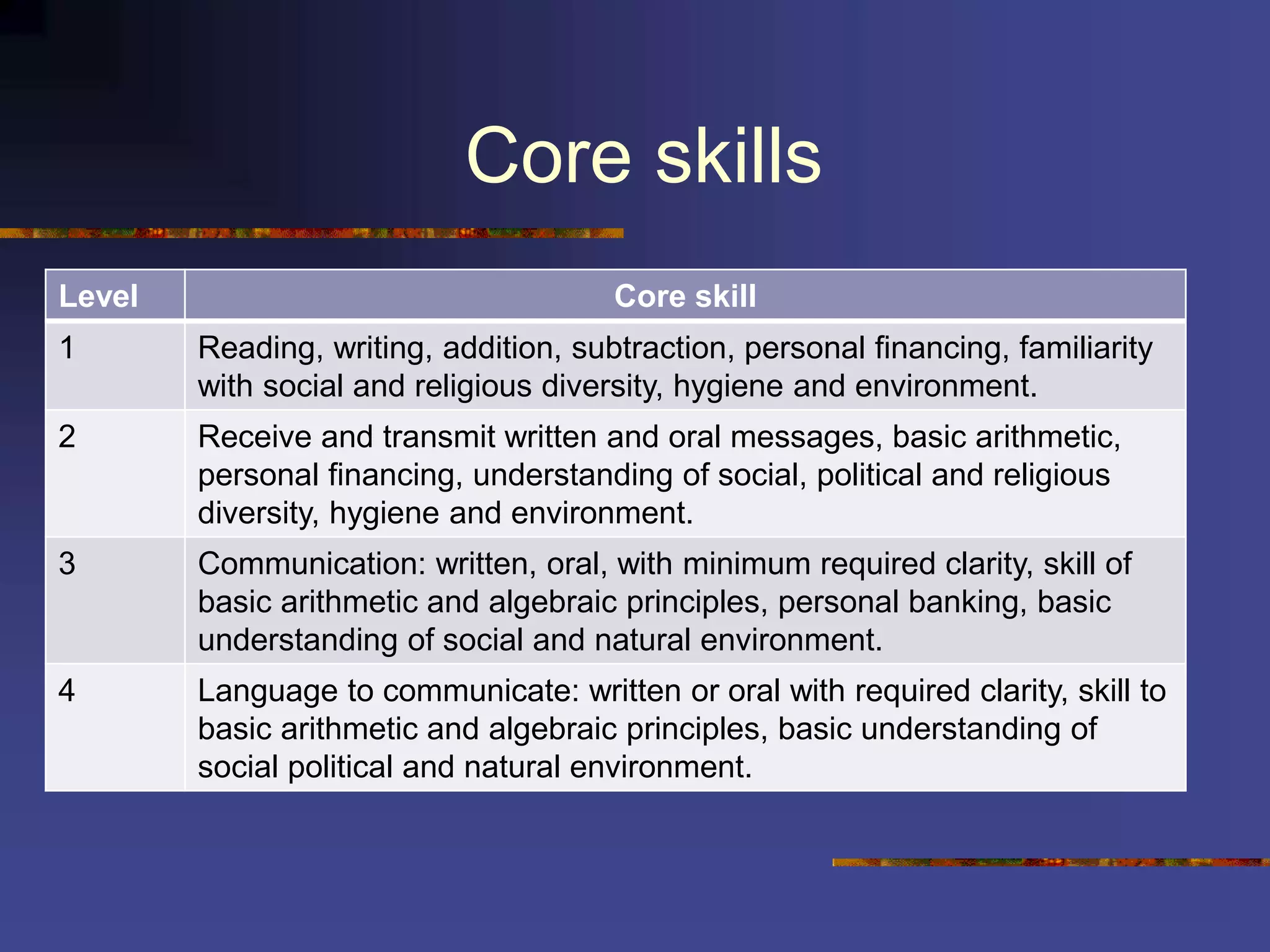 Core skills

| Level | Core skill |
|---|---|
| 1 | Reading, writing, addition, subtraction, personal financing, familiarity with social and religious diversity, hygiene and environment. |
| 2 | Receive and transmit written and oral messages, basic arithmetic, personal financing, understanding of social, political and religious diversity, hygiene and environment. |
| 3 | Communication: written, oral, with minimum required clarity, skill of basic arithmetic and algebraic principles, personal banking, basic understanding of social and natural environment. |
| 4 | Language to communicate: written or oral with required clarity, skill to basic arithmetic and algebraic principles, basic understanding of social political and natural environment. |